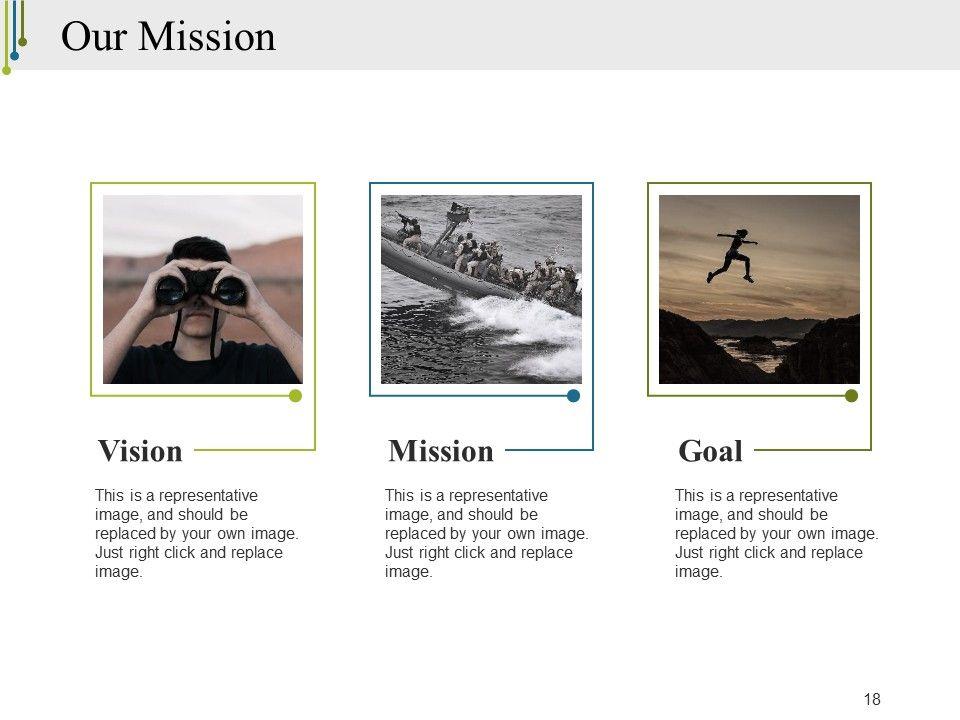 Our Mission

Vision

This is a representative image, and should be replaced by your own image. Just right click and replace image.

Mission

This is a representative image, and should be replaced by your own image. Just right click and replace image.

Goal

This is a representative image, and should be replaced by your own image. Just right click and replace image.

18